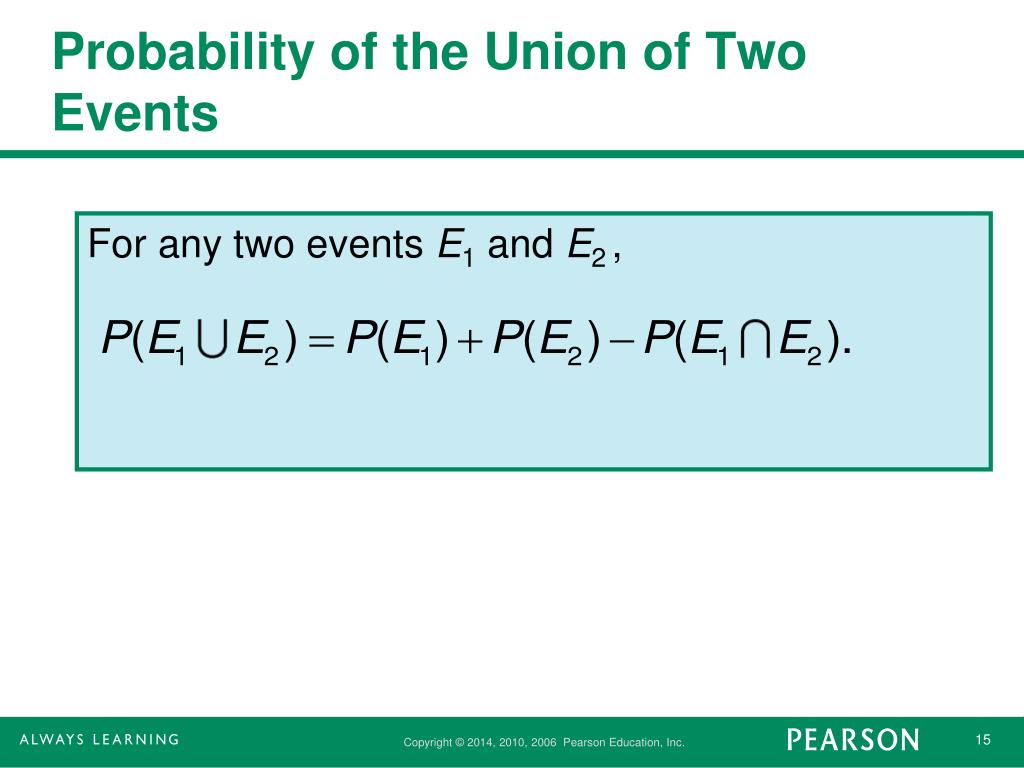 Probability of the Union of Two Events

For any two events $E_1$ and $E_2$,

$P(E_1 \cup E_2) = P(E_1) + P(E_2) - P(E_1 \cap E_2).$

ALWAYS LEARNING

Copyright © 2014, 2010, 2006 Pearson Education, Inc.

PEARSON

15